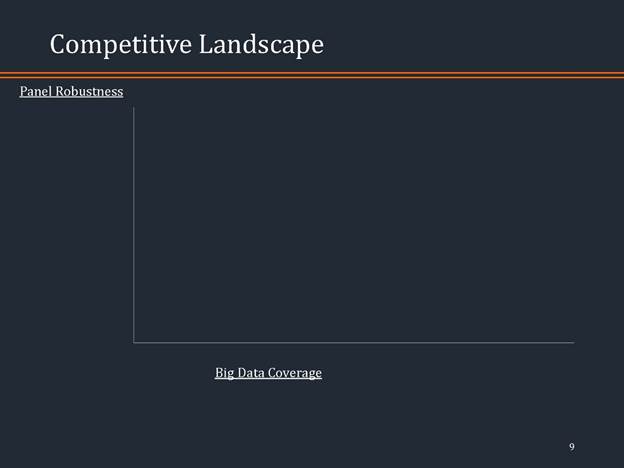 Competitive Landscape

Panel Robustness

Big Data Coverage

9